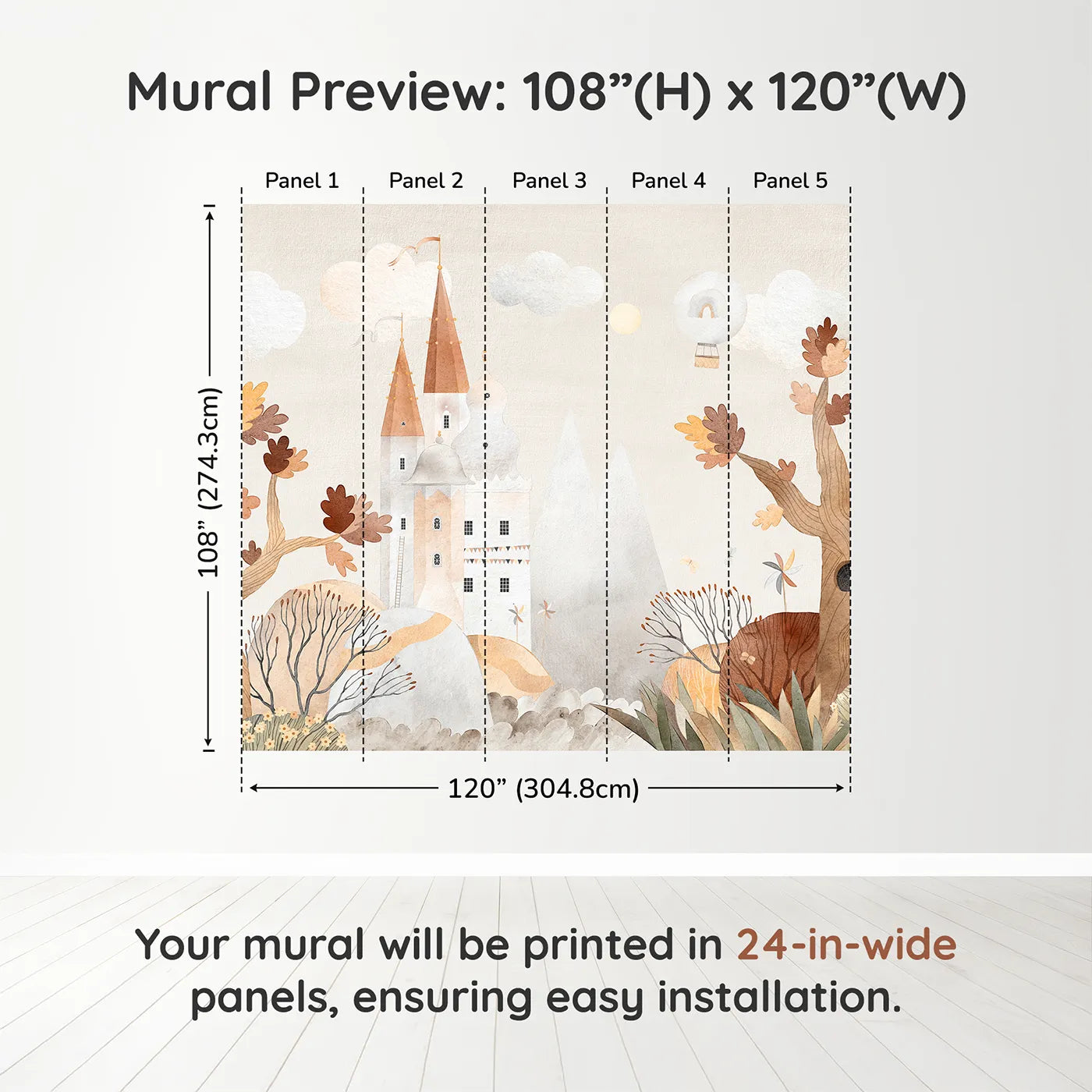 Mural Preview: 108”(H) x 120”(W)

Panel 1
Panel 2
Panel 3
Panel 4
Panel 5

108” (274.3cm)

120” (304.8cm)

Your mural will be printed in 24-in-wide panels, ensuring easy installation.